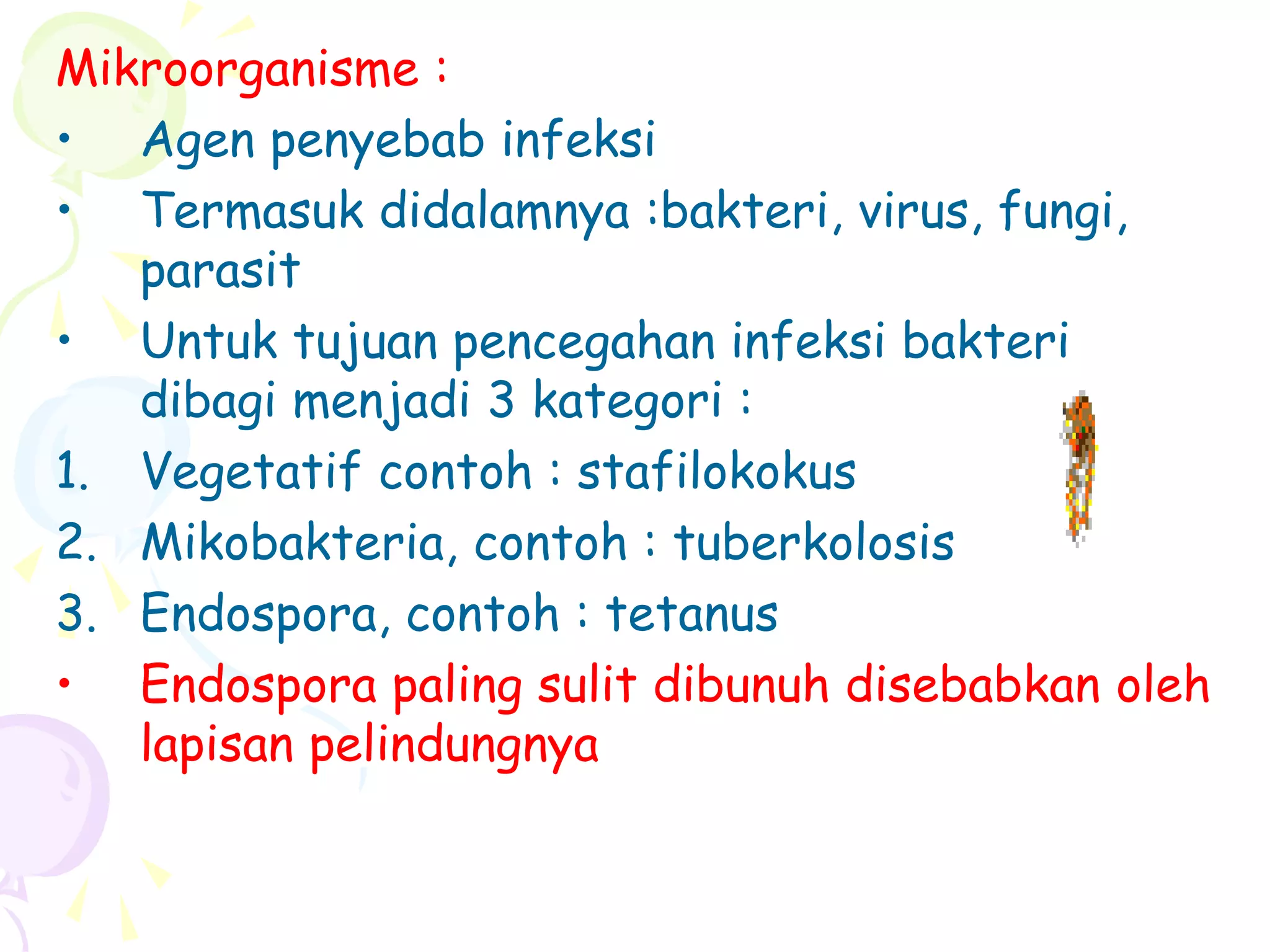 Mikroorganisme :

• Agen penyebab infeksi
• Termasuk didalamnya :bakteri, virus, fungi, parasit
• Untuk tujuan pencegahan infeksi bakteri dibagi menjadi 3 kategori :
1. Vegetatif contoh : stafilokokus
2. Mikobakteria, contoh : tuberkolosis
3. Endospora, contoh : tetanus
• Endospora paling sulit dibunuh disebabkan oleh lapisan pelindungnya